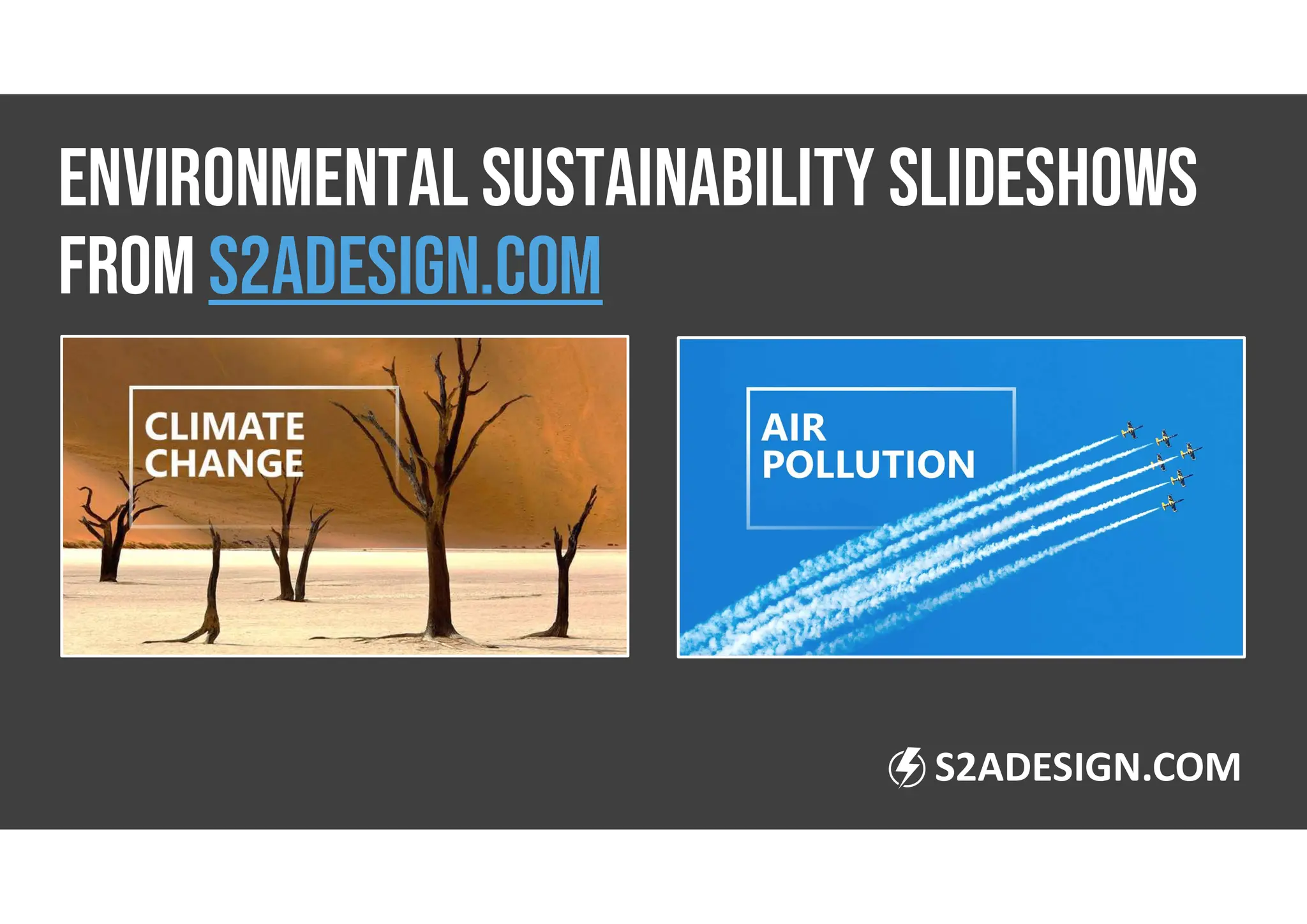 ENVIRONMENTAL SUSTAINABILITY SLIDESHOWS FROM S2ADESIGN.COM

CLIMATE CHANGE

AIR POLLUTION

S2ADESIGN.COM